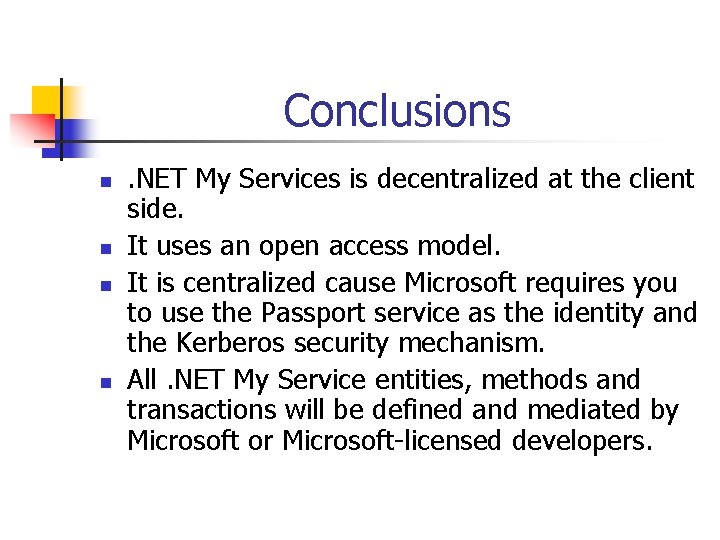 Conclusions

- .NET My Services is decentralized at the client side.
- It uses an open access model.
- It is centralized cause Microsoft requires you to use the Passport service as the identity and the Kerberos security mechanism.
- All .NET My Service entities, methods and transactions will be defined and mediated by Microsoft or Microsoft-licensed developers.